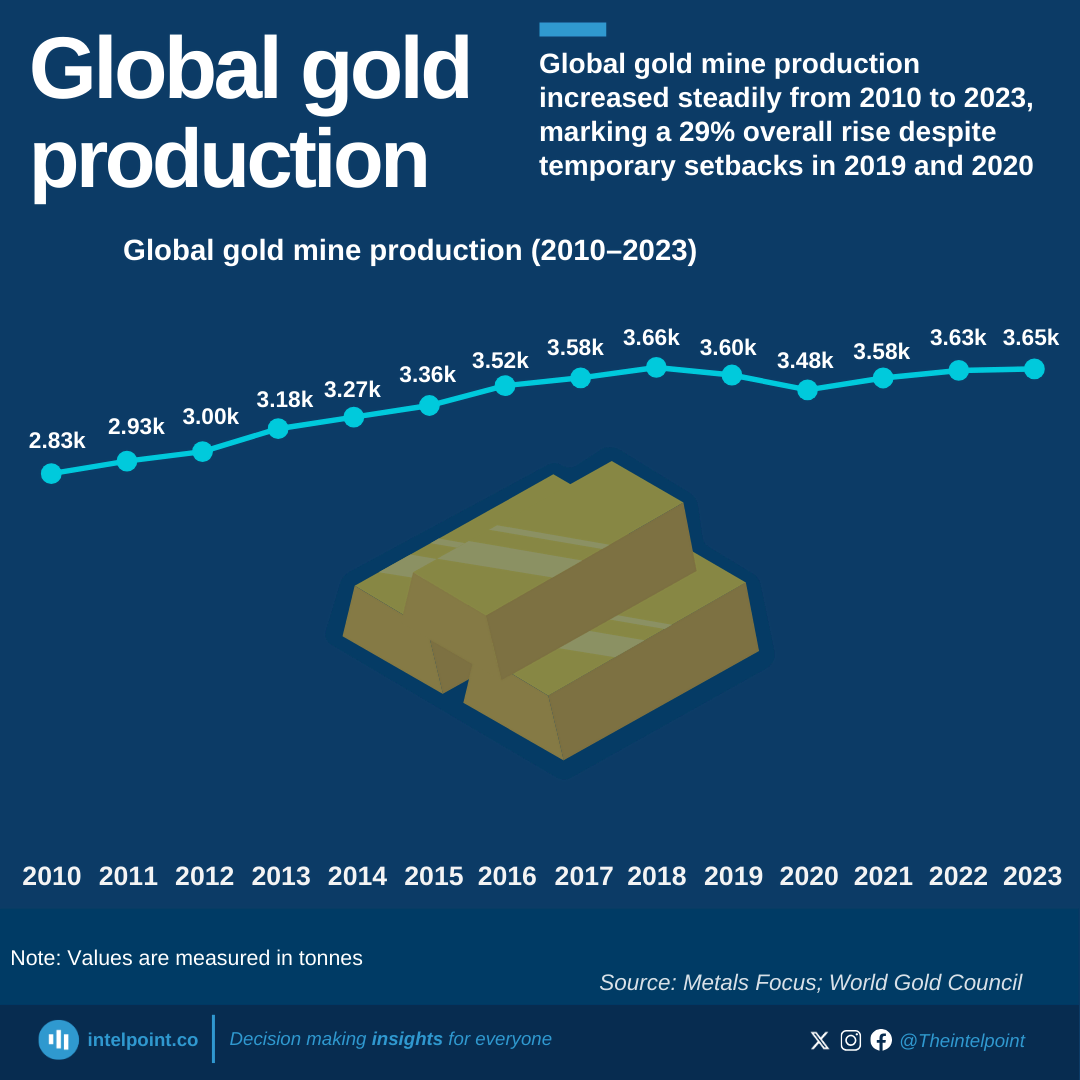 Global gold production

Global gold mine production increased steadily from 2010 to 2023, marking a 29% overall rise despite temporary setbacks in 2019 and 2020

Global gold mine production (2010–2023)

2.83k 2.93k 3.00k 3.18k 3.27k 3.36k 3.52k 3.58k 3.66k 3.60k 3.48k 3.58k 3.63k 3.65k

2010 2011 2012 2013 2014 2015 2016 2017 2018 2019 2020 2021 2022 2023

Note: Values are measured in tonnes

Source: Metals Focus; World Gold Council

intelpoint.co

Decision making insights for everyone

@Theintelpoint